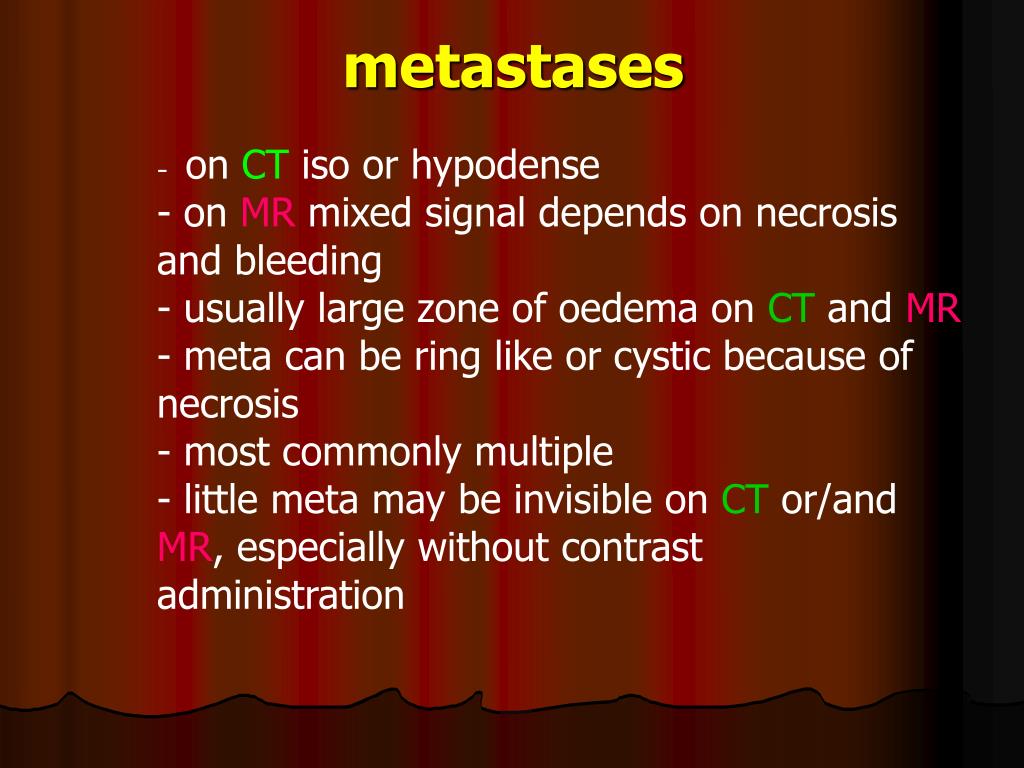 metastases

- on CT iso or hypodense
- on MR mixed signal depends on necrosis and bleeding
- usually large zone of oedema on CT and MR
- meta can be ring like or cystic because of necrosis
- most commonly multiple
- little meta may be invisible on CT or/and MR, especially without contrast administration